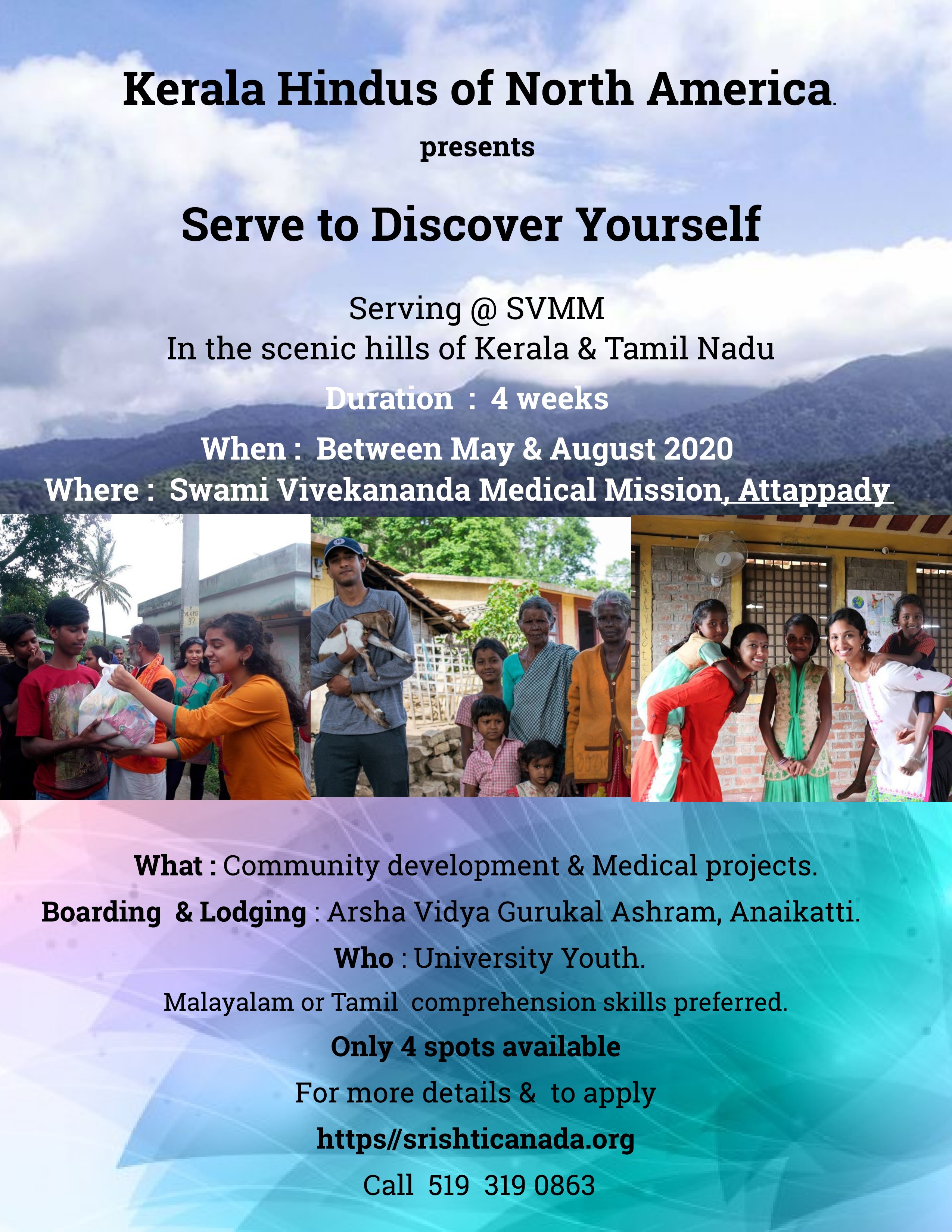 Kerala Hindus of North America.

presents

Serve to Discover Yourself

Serving @ SVMM
In the scenic hills of Kerala & Tamil Nadu

Duration : 4 weeks

When : Between May & August 2020

Where : Swami Vivekananda Medical Mission, Attappady

What : Community development & Medical projects.

Boarding & Lodging : Arsha Vidya Gurukal Ashram, Anaikatti.

Who : University Youth.

Malayalam or Tamil comprehension skills preferred.

Only 4 spots available

For more details & to apply

https//srishticanada.org

Call 519 319 0863